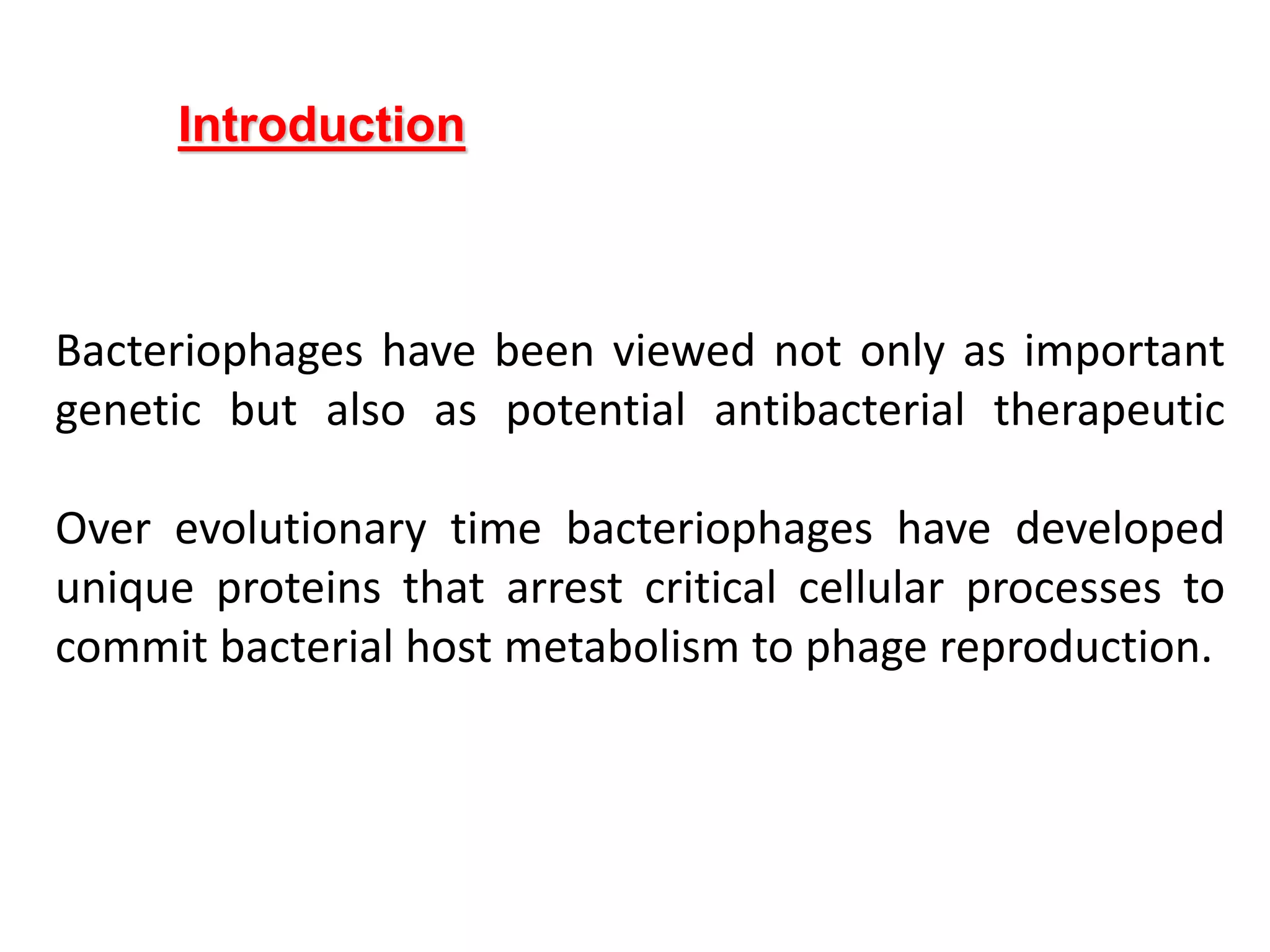 Introduction

Bacteriophages have been viewed not only as important genetic but also as potential antibacterial therapeutic

Over evolutionary time bacteriophages have developed unique proteins that arrest critical cellular processes to commit bacterial host metabolism to phage reproduction.